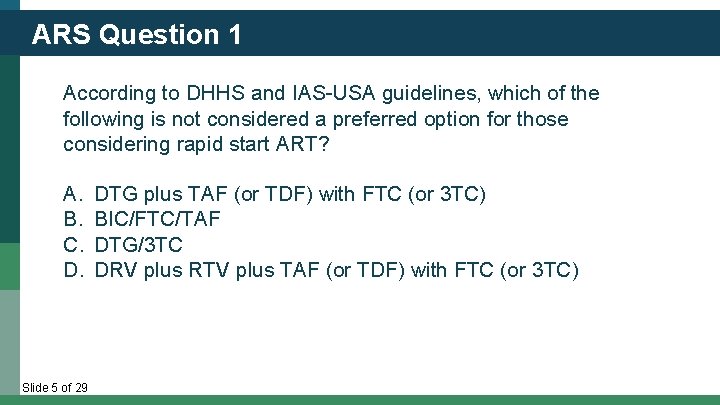 ARS Question 1

According to DHHS and IAS-USA guidelines, which of the following is not considered a preferred option for those considering rapid start ART?

A. DTG plus TAF (or TDF) with FTC (or 3TC)
B. BIC/FTC/TAF
C. DTG/3TC
D. DRV plus RTV plus TAF (or TDF) with FTC (or 3TC)

Slide 5 of 29